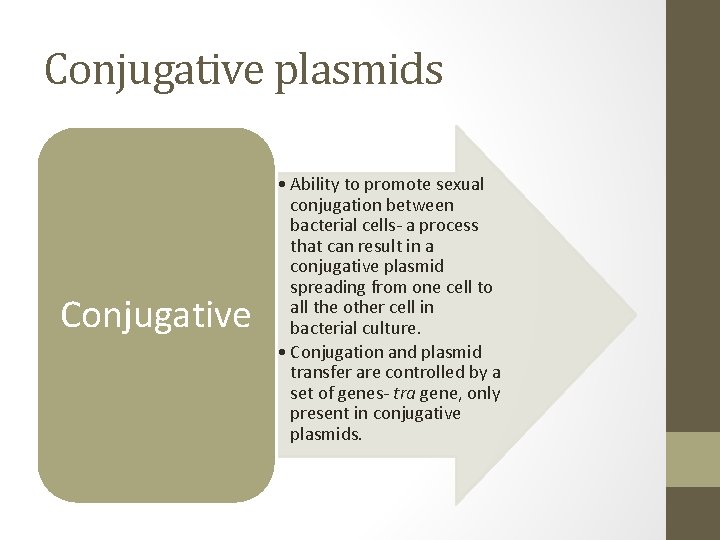 Conjugative plasmids

Conjugative

• Ability to promote sexual conjugation between bacterial cells- a process that can result in a conjugative plasmid spreading from one cell to all the other cell in bacterial culture.
• Conjugation and plasmid transfer are controlled by a set of genes- tra gene, only present in conjugative plasmids.